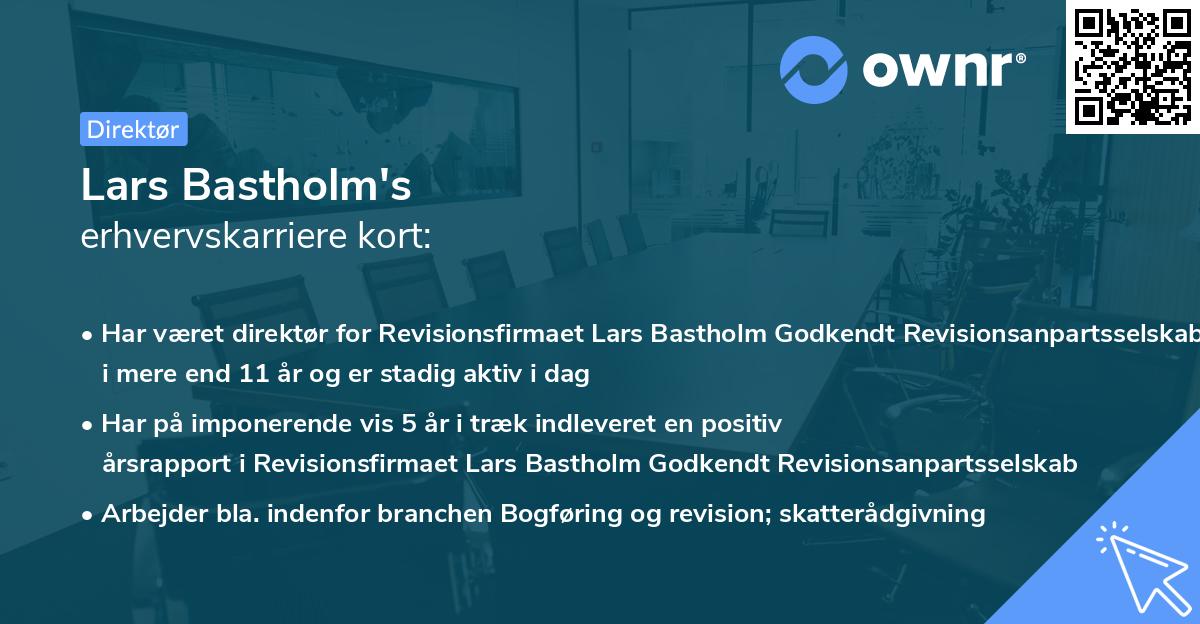 ownr®

Direktør

Lars Bastholm's
erhvervskarriere kort:

• Har været direktør for Revisionsfirmaet Lars Bastholm Godkendt Revisionsanpartsselskab i mere end 11 år og er stadig aktiv i dag

• Har på imponerende vis 5 år i træk indleveret en positiv årsrapport i Revisionsfirmaet Lars Bastholm Godkendt Revisionsanpartsselskab

• Arbejder bla. indenfor branchen Bogføring og revision; skatterådgivning